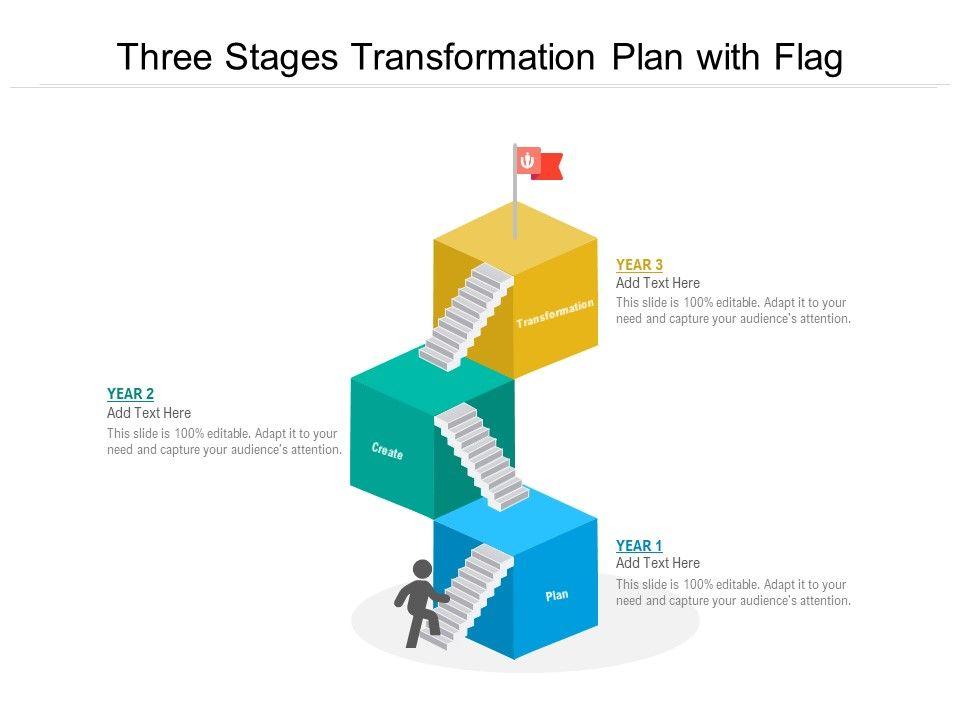 Three Stages Transformation Plan with Flag

YEAR 3
Add Text Here
This slide is 100% editable. Adapt it to your need and capture your audience's attention.

Transformation

YEAR 2
Add Text Here
This slide is 100% editable. Adapt it to your need and capture your audience's attention.

Create

YEAR 1
Add Text Here
This slide is 100% editable. Adapt it to your need and capture your audience's attention.

Plan